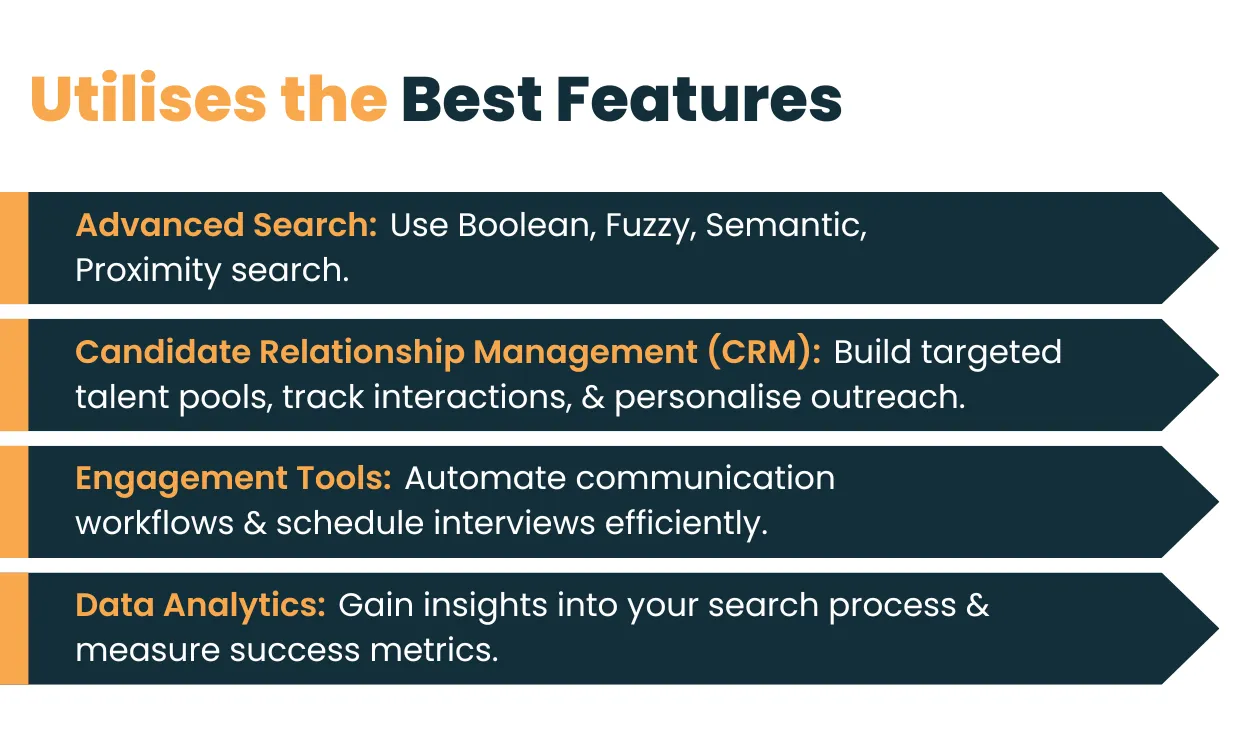 Utilises the Best Features

Advanced Search: Use Boolean, Fuzzy, Semantic, Proximity search.

Candidate Relationship Management (CRM): Build targeted talent pools, track interactions, & personalise outreach.

Engagement Tools: Automate communication workflows & schedule interviews efficiently.

Data Analytics: Gain insights into your search process & measure success metrics.